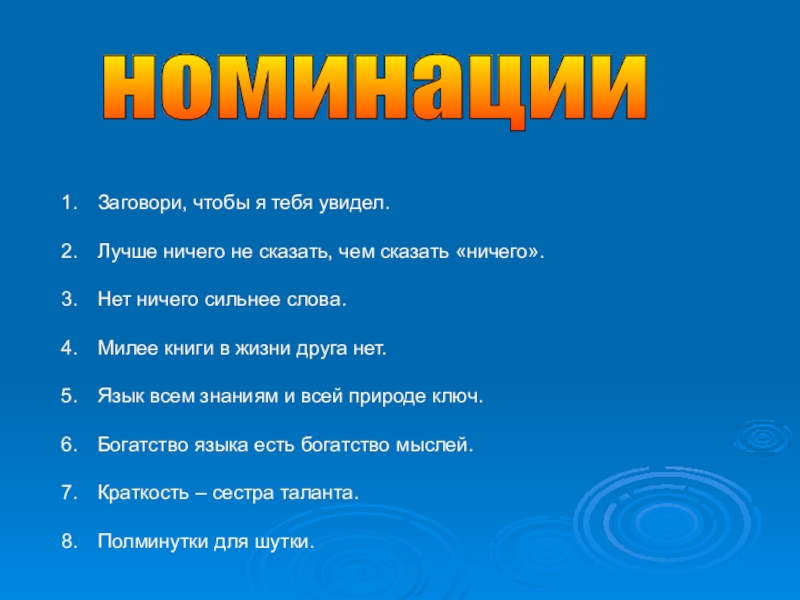 номинации

1. Заговори, чтобы я тебя увидел.

2. Лучше ничего не сказать, чем сказать «ничего».

3. Нет ничего сильнее слова.

4. Милее книги в жизни друга нет.

5. Язык всем знаниям и всей природе ключ.

6. Богатство языка есть богатство мыслей.

7. Краткость – сестра таланта.

8. Полминутки для шутки.